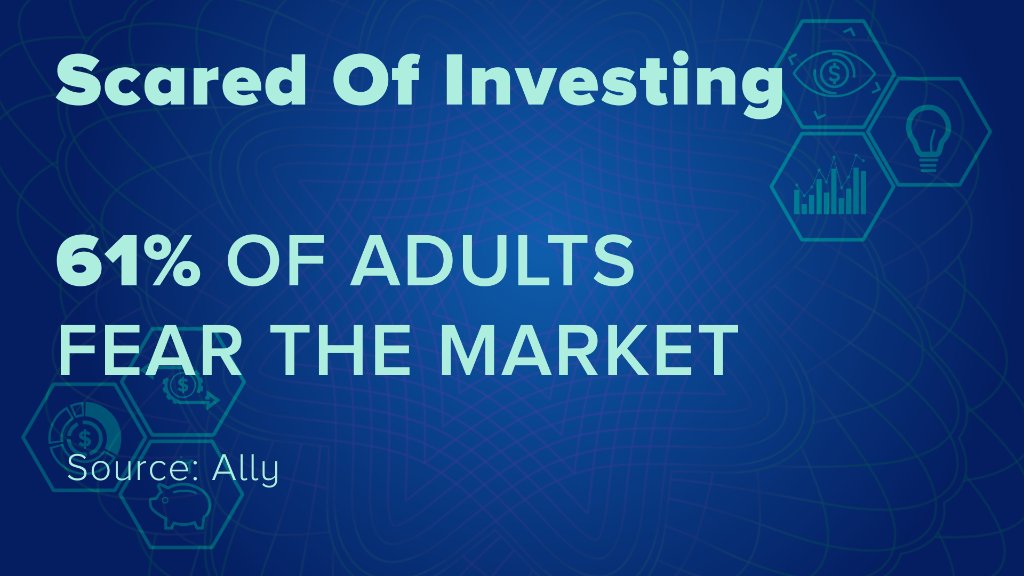 Scared Of Investing

61% OF ADULTS FEAR THE MARKET

Source: Ally